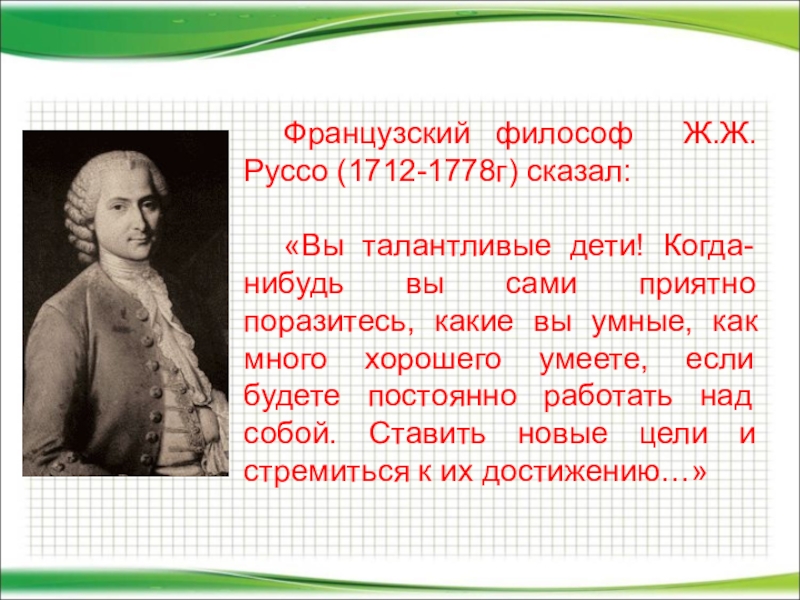 Французский философ Ж.Ж. Руссо (1712-1778г) сказал:

«Вы талантливые дети! Когда-нибудь вы сами приятно поразитесь, какие вы умные, как много хорошего умеете, если будете постоянно работать над собой. Ставить новые цели и стремиться к их достижению…»